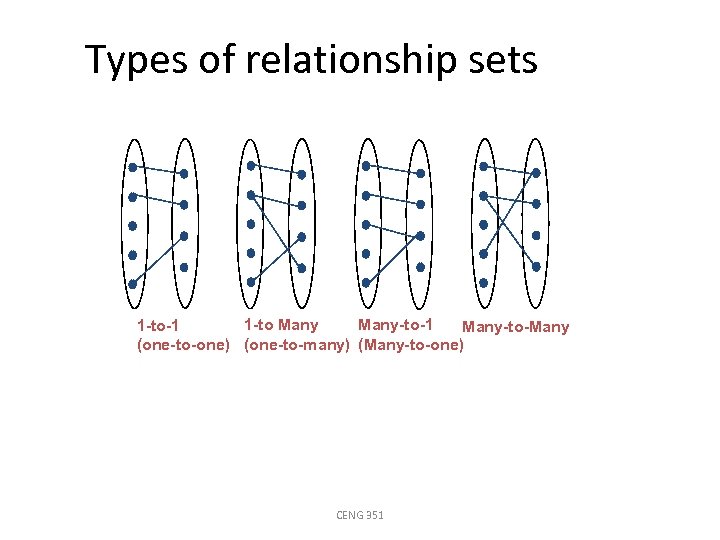 Types of relationship sets

1-to-1
(one-to-one)

1-to Many
(one-to-many)

Many-to-1
(Many-to-one)

Many-to-Many

CENG 351